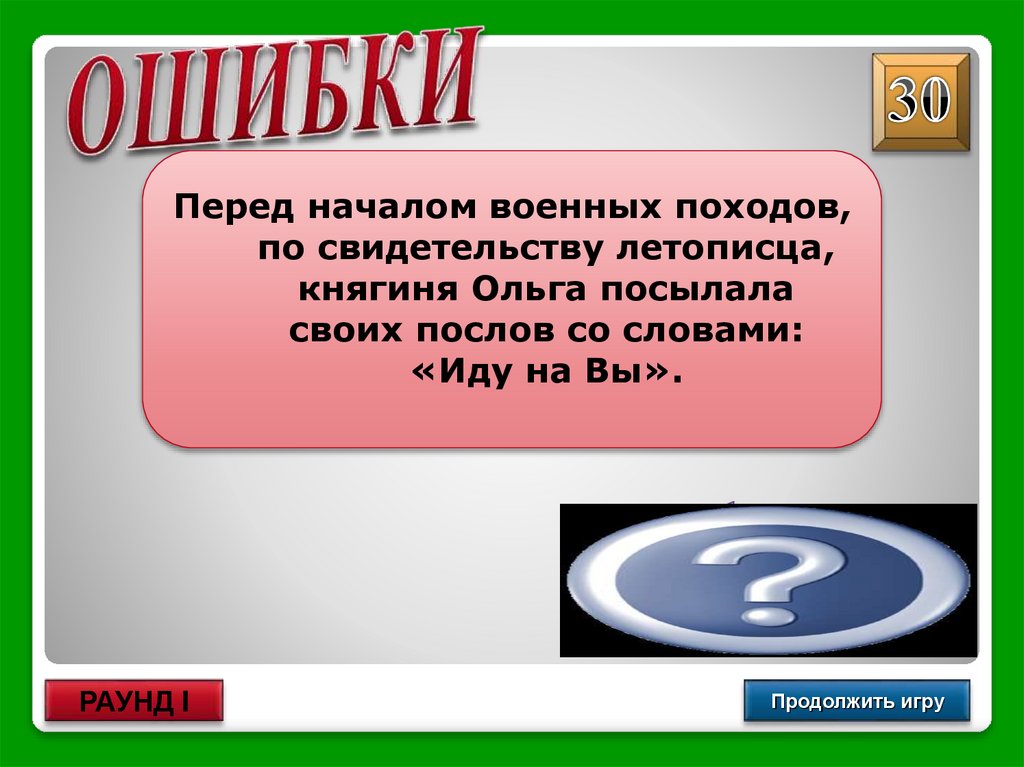 ОШИБКИ

30

Перед началом военных походов, по свидетельству летописца, княгиня Ольга посылала своих послов со словами: «Иду на Вы».

?

РАУНД I

Продолжить игру